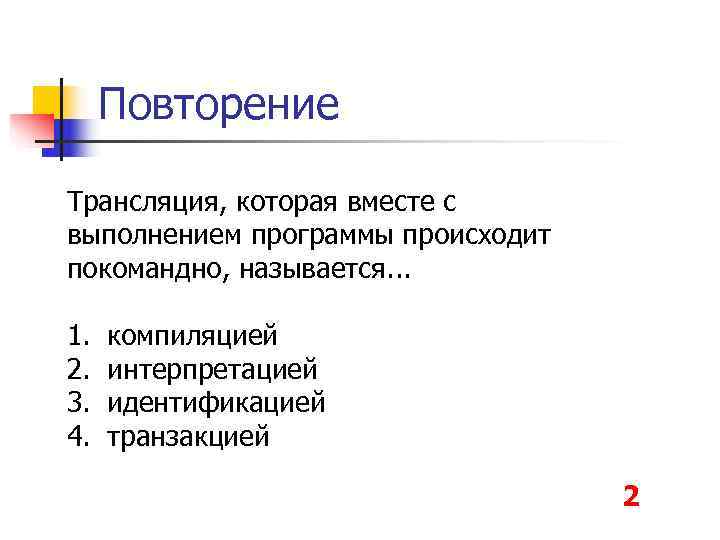 Повторение

Трансляция, которая вместе с выполнением программы происходит покомандно, называется...

1. компиляцией
2. интерпретацией
3. идентификацией
4. транзакцией

2